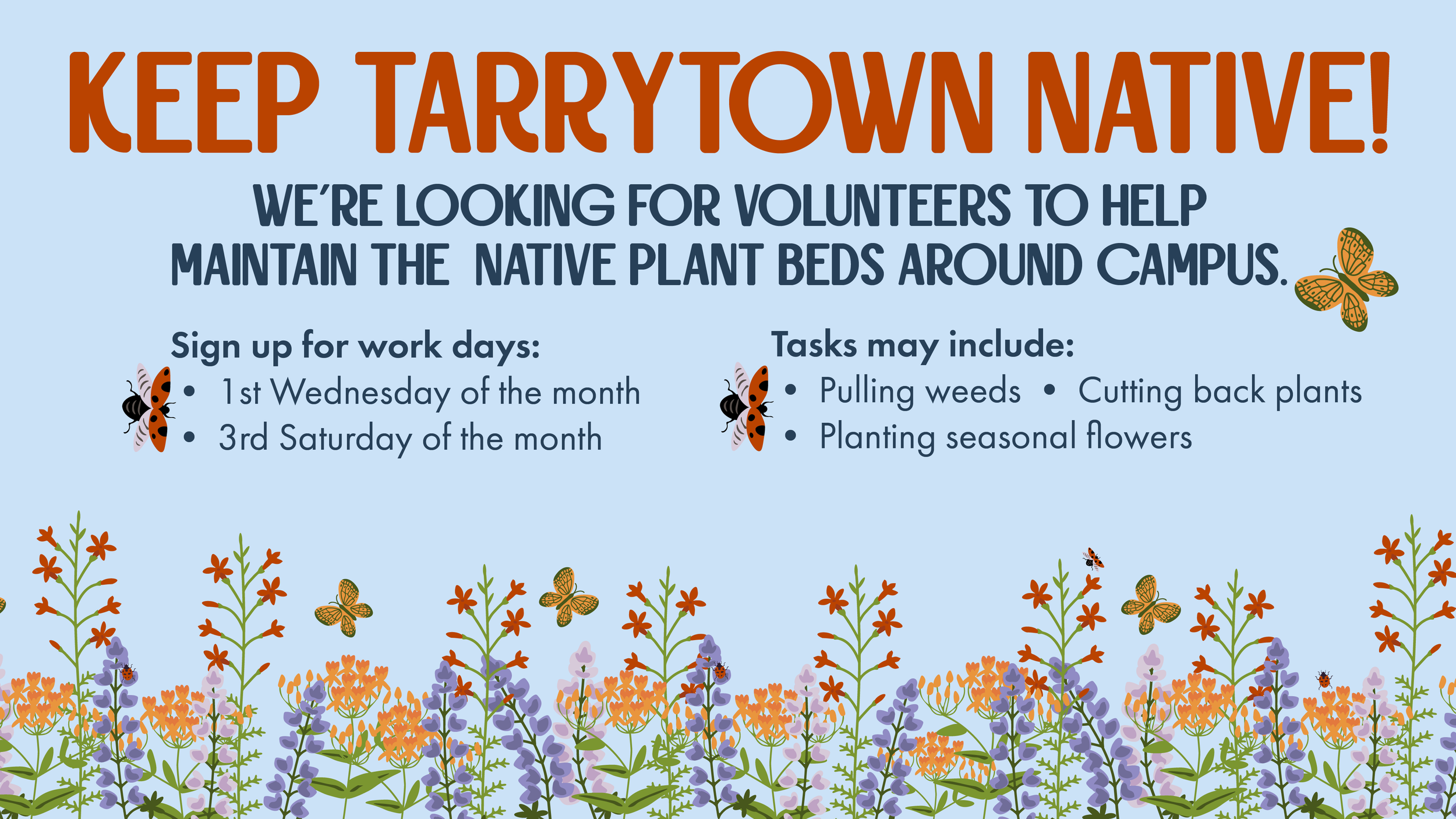 KEEP TARRYTOWN NATIVE!

WE'RE LOOKING FOR VOLUNTEERS TO HELP MAINTAIN THE NATIVE PLANT BEDS AROUND CAMPUS.

Sign up for work days:
• 1st Wednesday of the month
• 3rd Saturday of the month

Tasks may include:
• Pulling weeds • Cutting back plants
• Planting seasonal flowers